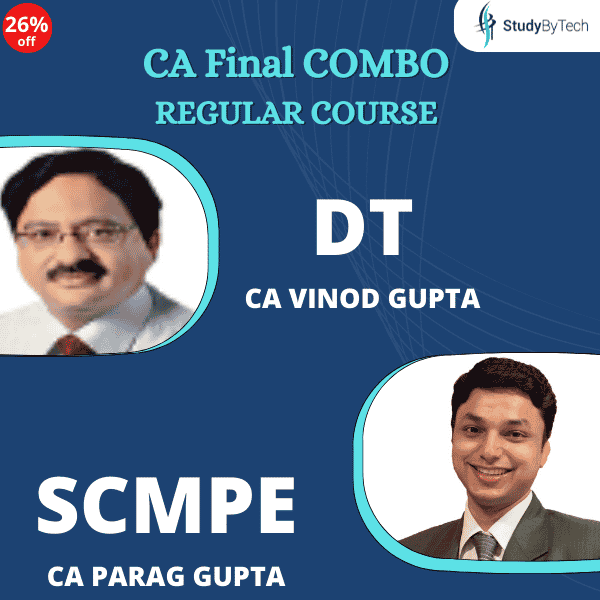 26% off

StudyByTech

CA Final COMBO
REGULAR COURSE

DT
CA VINOD GUPTA

SCMPE
CA PARAG GUPTA